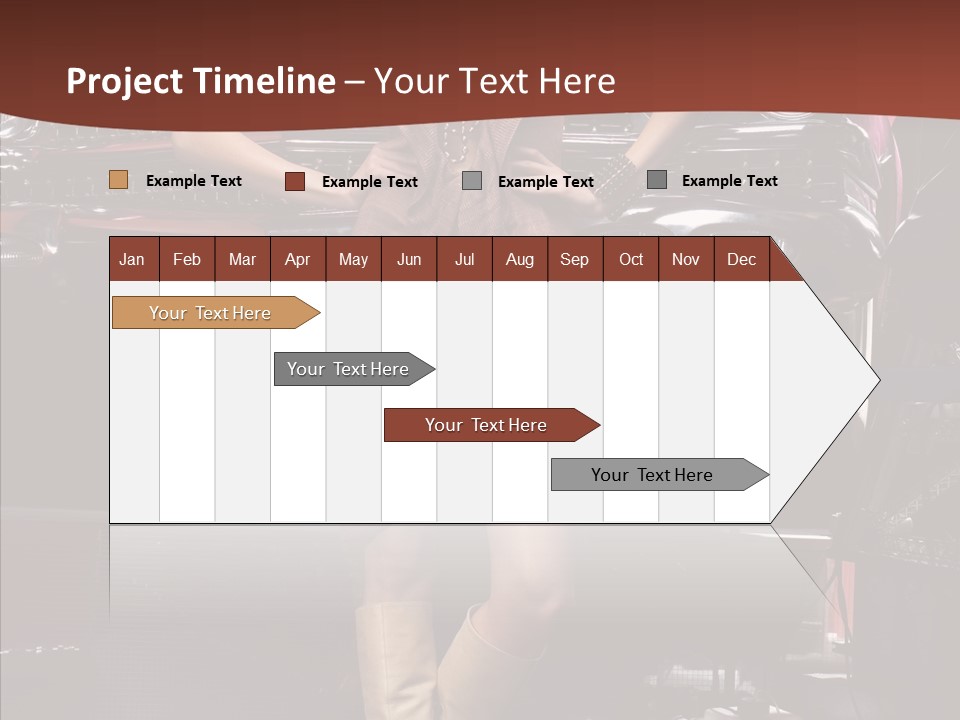 Project Timeline – Your Text Here

Example Text
Example Text
Example Text
Example Text

| Jan | Feb | Mar | Apr | May | Jun | Jul | Aug | Sep | Oct | Nov | Dec |
|---|---|---|---|---|---|---|---|---|---|---|---|

Your Text Here

Your Text Here

Your Text Here

Your Text Here